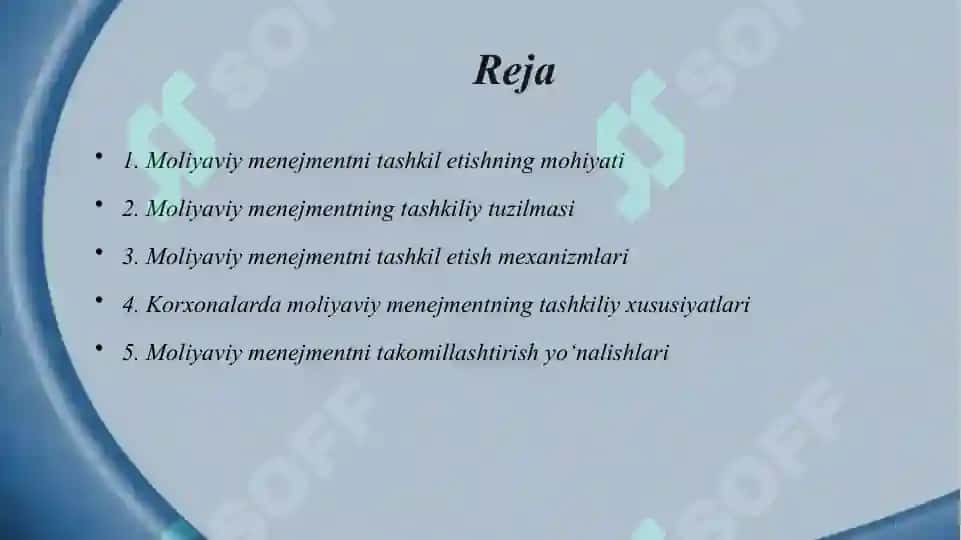 Reja

• 1. Moliyaviy menejmentni tashkil etishning mohiyati
• 2. Moliyaviy menejmentning tashkiliy tuzilmasi
• 3. Moliyaviy menejmentni tashkil etish mexanizmlari
• 4. Korxonalarda moliyaviy menejmentning tashkiliy xususiyatlari
• 5. Moliyaviy menejmentni takomillashtirish yo'nalishlari

SOFF SOFF SOFF SOFF